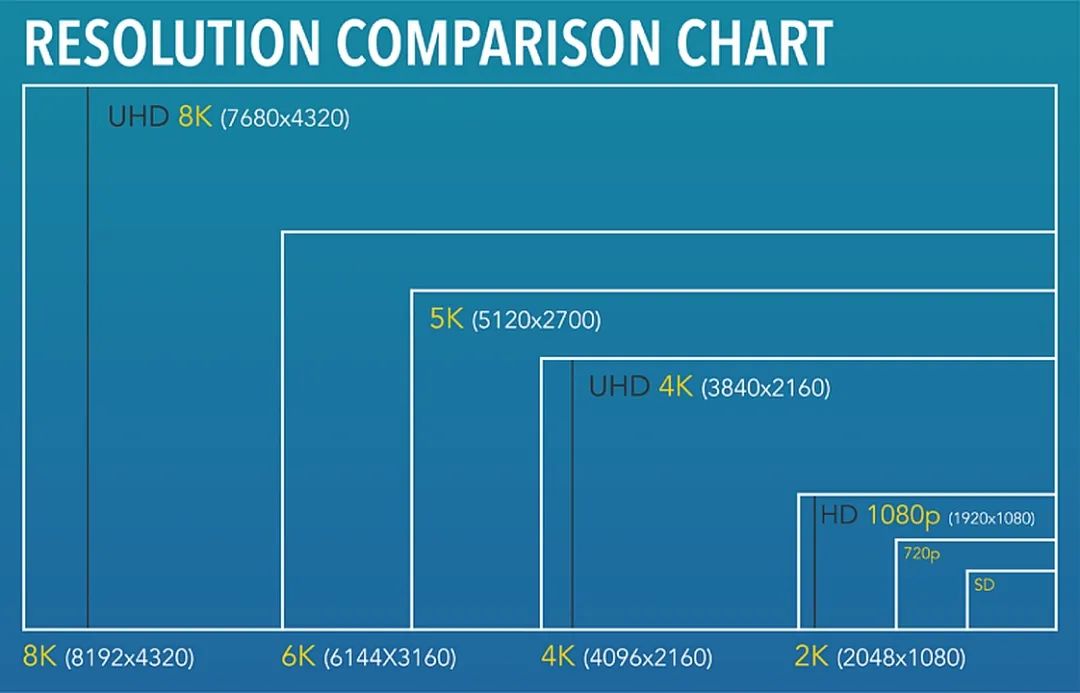 RESOLUTION COMPARISON CHART

UHD 8K (7680x4320)

5K (5120x2700)

UHD 4K (3840x2160)

HD 1080p (1920x1080)

720p

SD

8K (8192x4320)

6K (6144X3160)

4K (4096x2160)

2K (2048x1080)